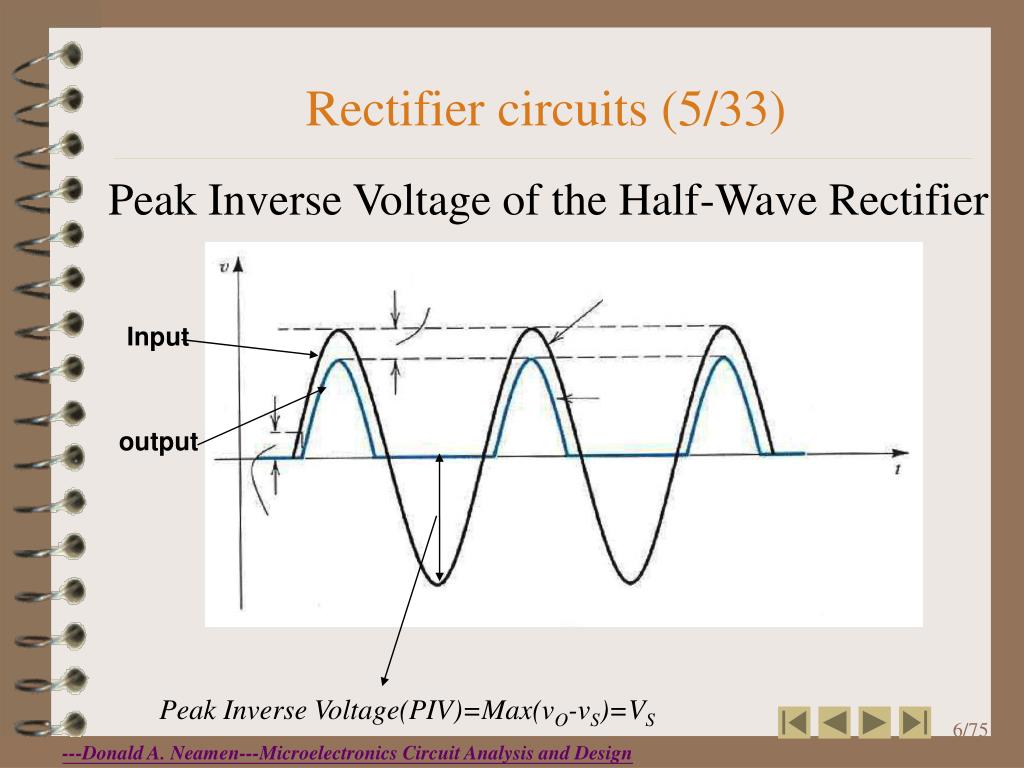 Rectifier circuits (5/33)

Peak Inverse Voltage of the Half-Wave Rectifier

$v$

Input

output

$t$

Peak Inverse Voltage(PIV)=Max($v_O$-$v_S$)=$V_S$

6/75

---Donald A. Neamen---Microelectronics Circuit Analysis and Design